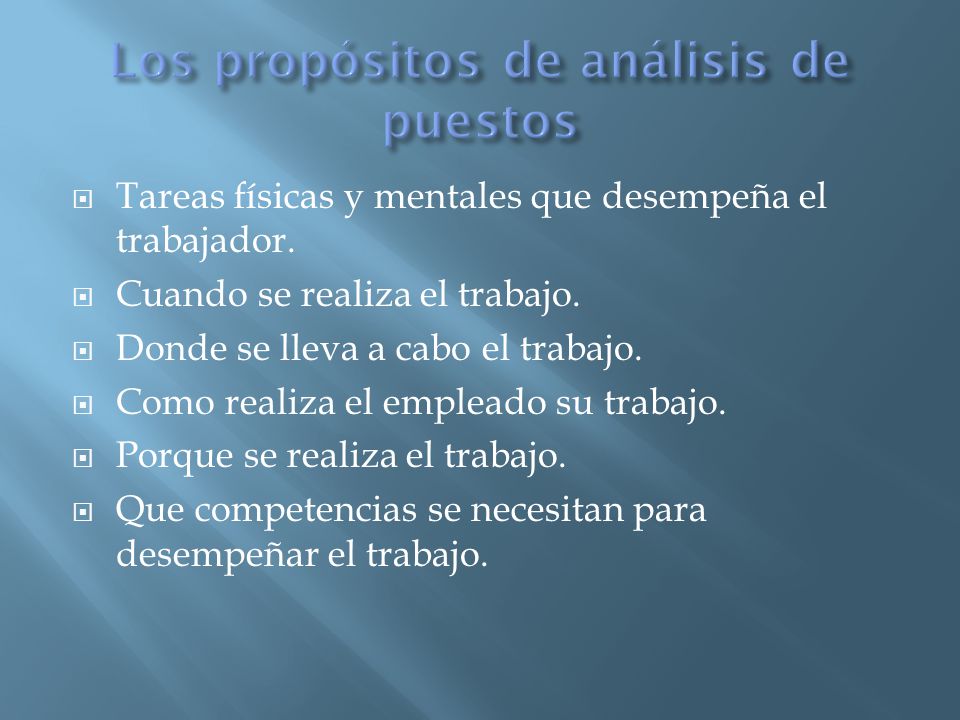 Los propósitos de análisis de puestos

Tareas físicas y mentales que desempeña el trabajador.

Cuando se realiza el trabajo.

Donde se lleva a cabo el trabajo.

Como realiza el empleado su trabajo.

Porque se realiza el trabajo.

Que competencias se necesitan para desempeñar el trabajo.